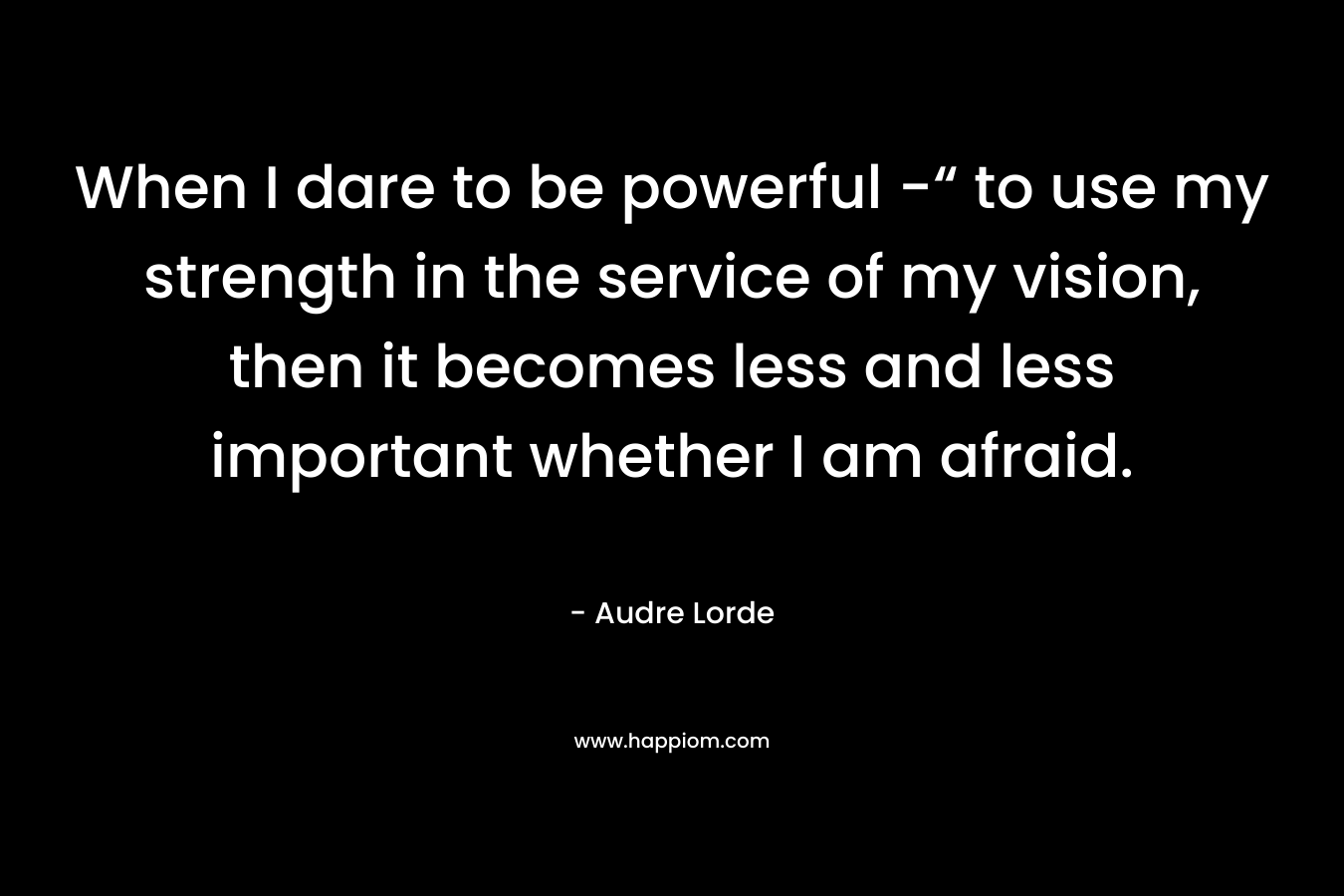 When I dare to be powerful -“ to use my strength in the service of my vision, then it becomes less and less important whether I am afraid.

- Audre Lorde

www.happiom.com